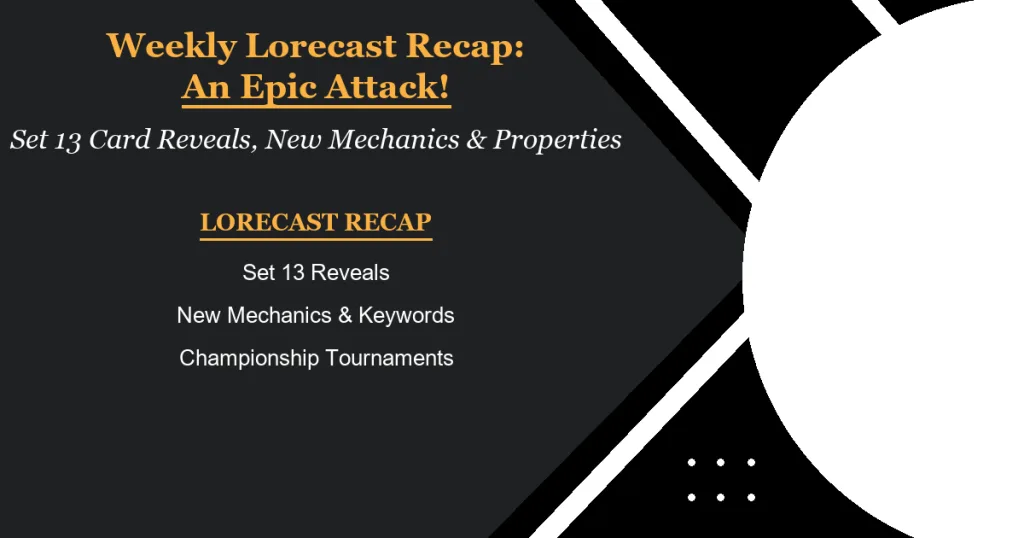 Weekly Lorecast Recap:
An Epic Attack!

Set 13 Card Reveals, New Mechanics & Properties

LORECAST RECAP

Set 13 Reveals

New Mechanics & Keywords

Championship Tournaments